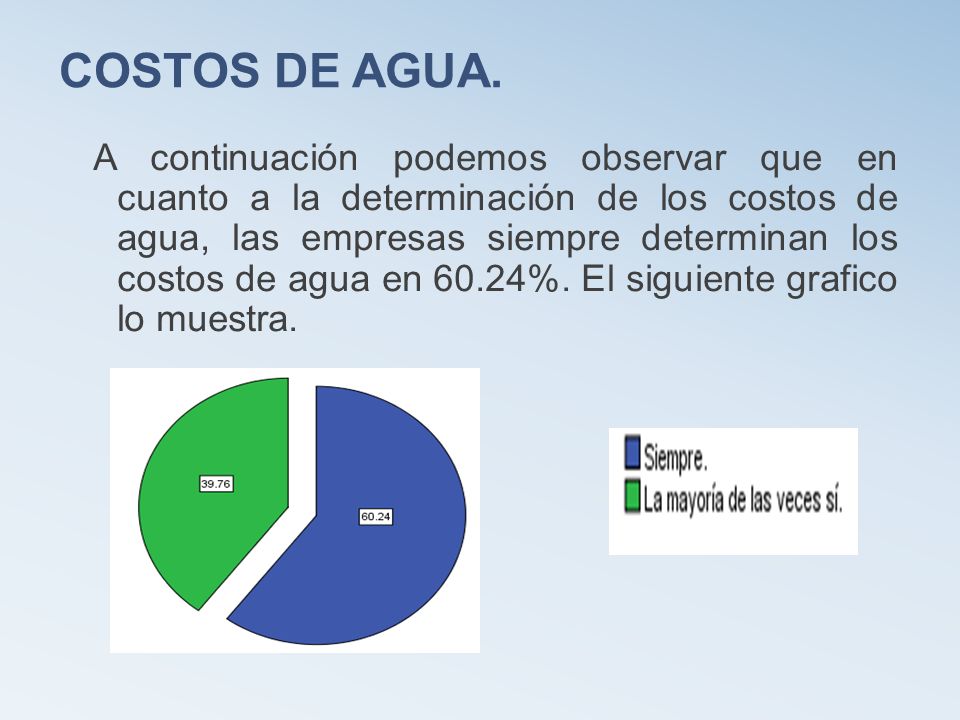 COSTOS DE AGUA.

A continuación podemos observar que en cuanto a la determinación de los costos de agua, las empresas siempre determinan los costos de agua en 60.24%. El siguiente grafico lo muestra.

39.76

60.24

Siempre.
La mayoría de las veces sí.